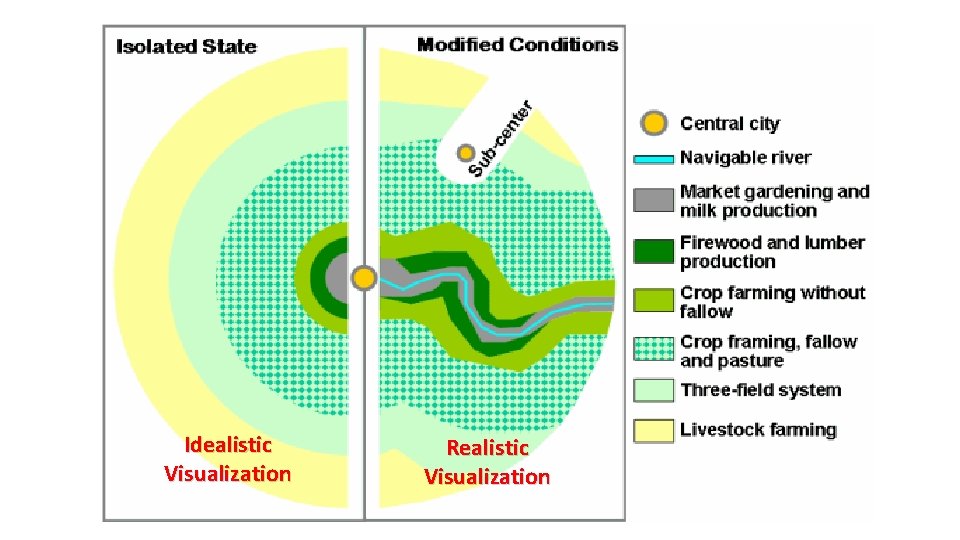 Isolated State

Modified Conditions

Sub-center

Idealistic Visualization

Realistic Visualization

Central city

Navigable river

Market gardening and milk production

Firewood and lumber production

Crop farming without fallow

Crop framing, fallow and pasture

Three-field system

Livestock farming